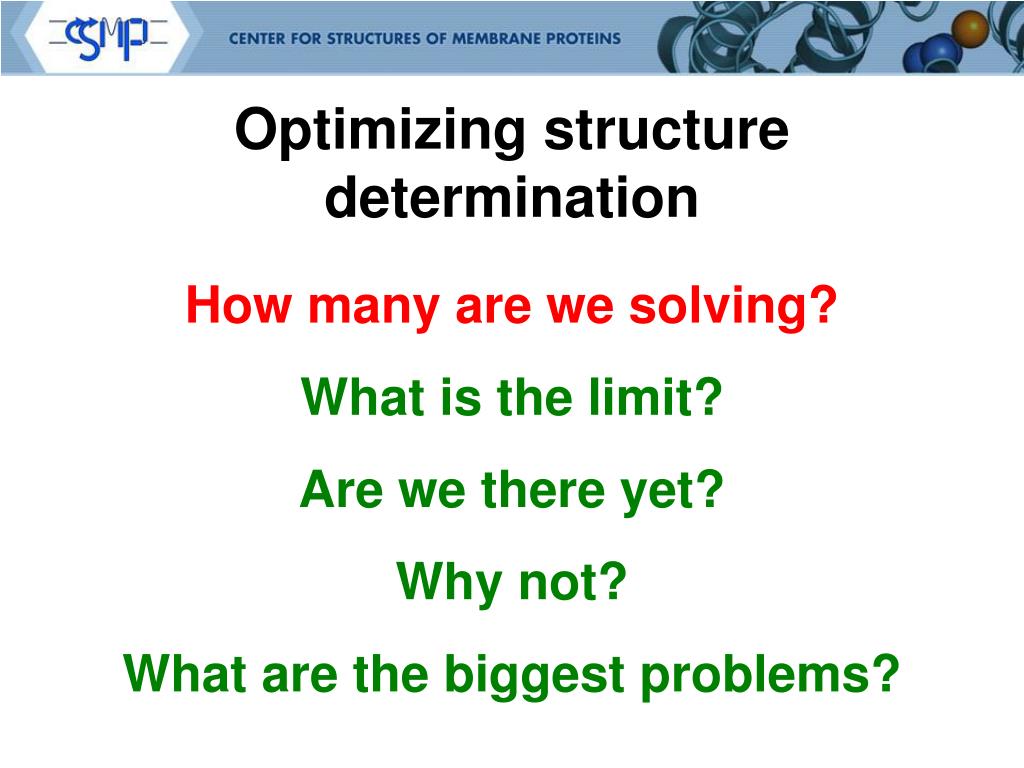 CSMP

CENTER FOR STRUCTURES OF MEMBRANE PROTEINS

Optimizing structure determination

How many are we solving?

What is the limit?

Are we there yet?

Why not?

What are the biggest problems?